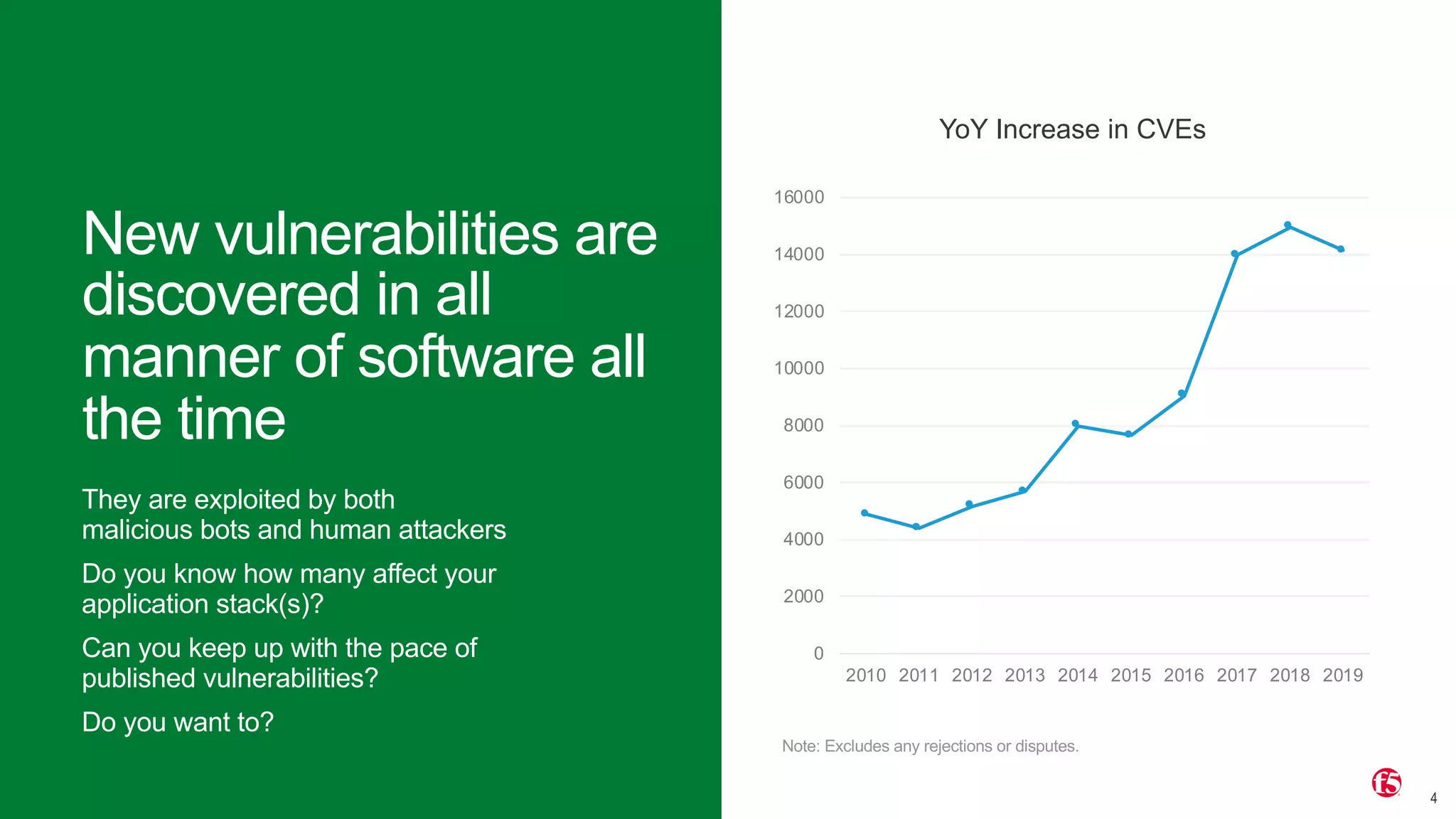 New vulnerabilities are discovered in all manner of software all the time

They are exploited by both malicious bots and human attackers

Do you know how many affect your application stack(s)?

Can you keep up with the pace of published vulnerabilities?

Do you want to?

YoY Increase in CVEs

16000
14000
12000
10000
8000
6000
4000
2000
0

2010 2011 2012 2013 2014 2015 2016 2017 2018 2019

Note: Excludes any rejections or disputes.

f5

4